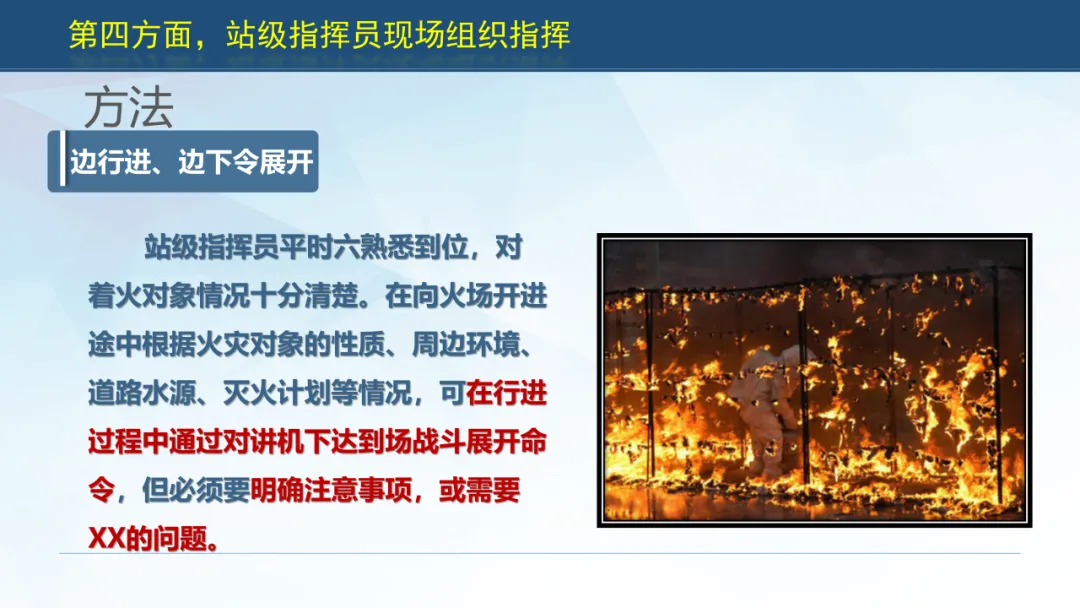 第四方面，站级指挥员现场组织指挥

方法

边行进、边下令展开

站级指挥员平时六熟悉到位，对着火对象情况十分清楚。在向火场开进途中根据火灾对象的性质、周边环境、道路水源、灭火计划等情况，可在行进过程中通过对讲机下达到场战斗展开命令，但必须要明确注意事项，或需要XX的问题。